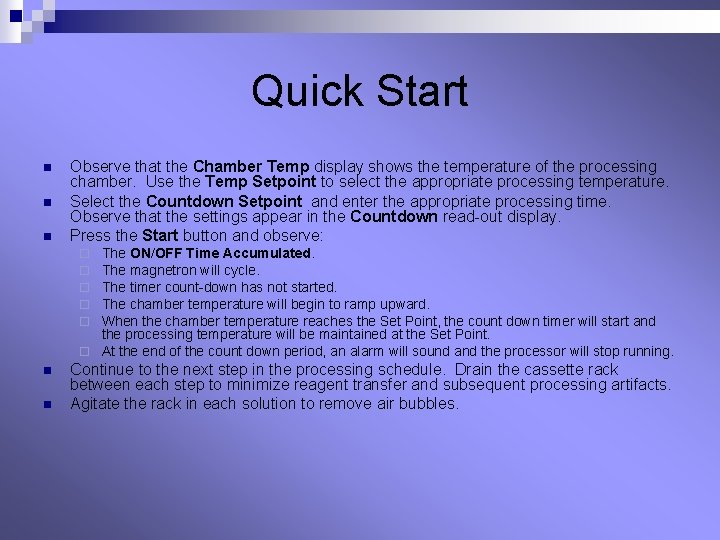 Quick Start

Observe that the Chamber Temp display shows the temperature of the processing chamber. Use the Temp Setpoint to select the appropriate processing temperature.

Select the Countdown Setpoint and enter the appropriate processing time. Observe that the settings appear in the Countdown read-out display.

Press the Start button and observe:

The ON/OFF Time Accumulated.

The magnetron will cycle.

The timer count-down has not started.

The chamber temperature will begin to ramp upward.

When the chamber temperature reaches the Set Point, the count down timer will start and the processing temperature will be maintained at the Set Point.

At the end of the count down period, an alarm will sound and the processor will stop running.

Continue to the next step in the processing schedule. Drain the cassette rack between each step to minimize reagent transfer and subsequent processing artifacts.

Agitate the rack in each solution to remove air bubbles.